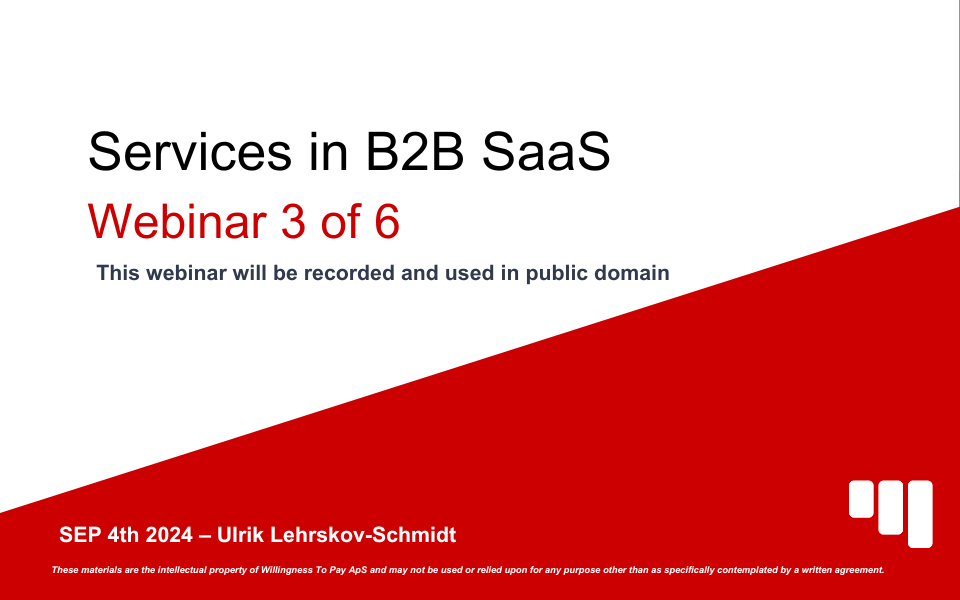 Services in B2B SaaS

Webinar 3 of 6

This webinar will be recorded and used in public domain

SEP 4th 2024 – Ulrik Lehrskov-Schmidt

These materials are the intellectual property of Willingness To Pay ApS and may not be used or relied upon for any purpose other than as specifically contemplated by a written agreement.